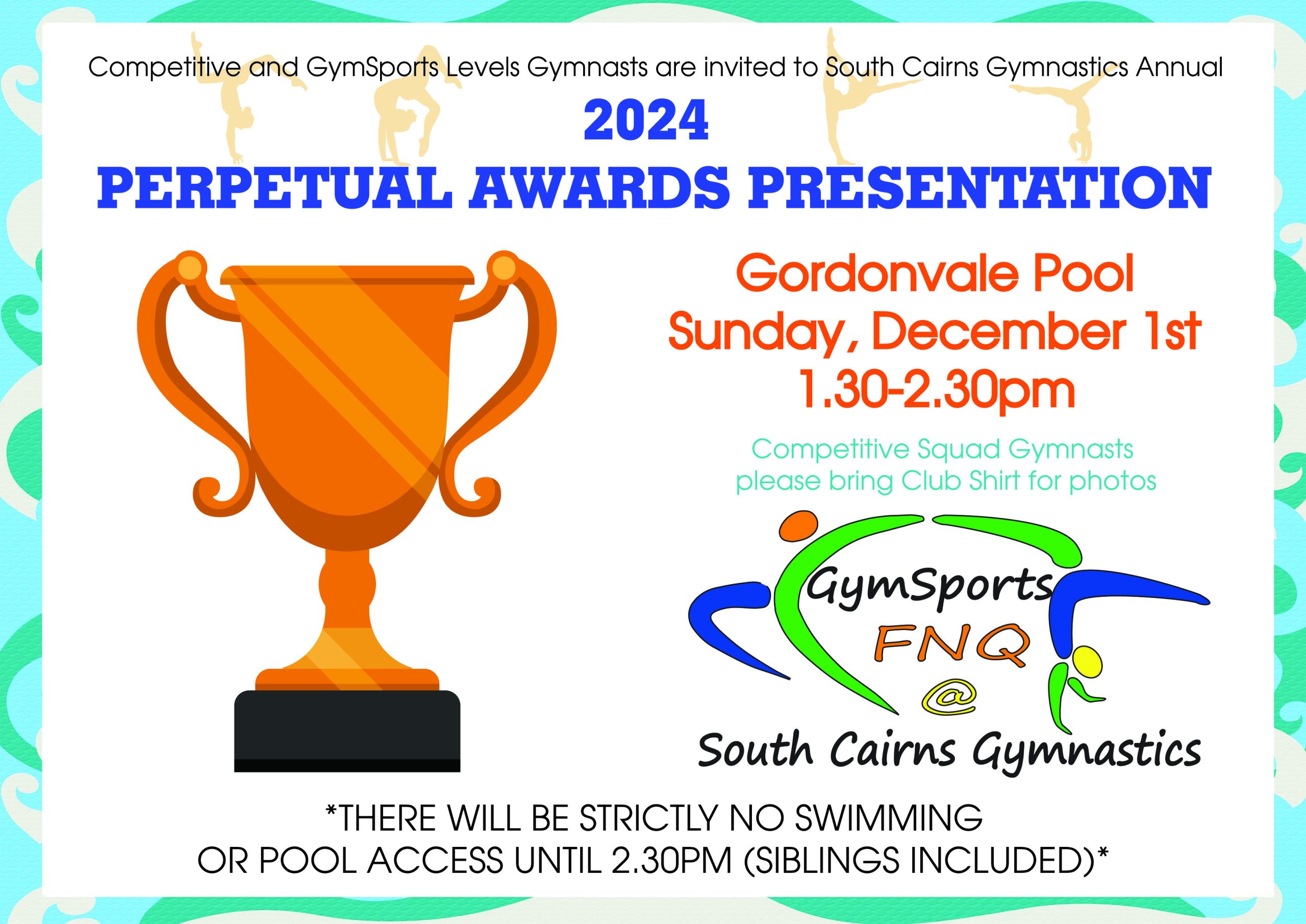 Competitive and GymSports Levels Gymnasts are invited to South Cairns Gymnastics Annual

2024

PERPETUAL AWARDS PRESENTATION

Gordonvale Pool
Sunday, December 1st
1.30-2.30pm

Competitive Squad Gymnasts please bring Club Shirt for photos

GymSports
FNQ
@
South Cairns Gymnastics

*THERE WILL BE STRICTLY NO SWIMMING OR POOL ACCESS UNTIL 2.30PM (SIBLINGS INCLUDED)*